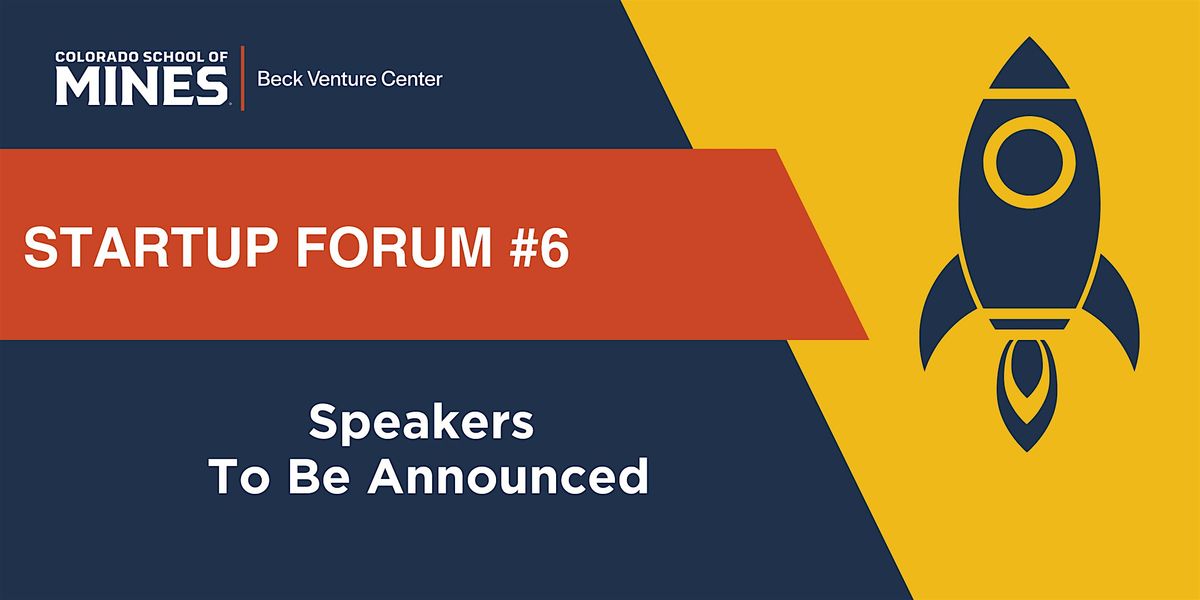 COLORADO SCHOOL OF MINES

Beck Venture Center

STARTUP FORUM #6

Speakers
To Be Announced